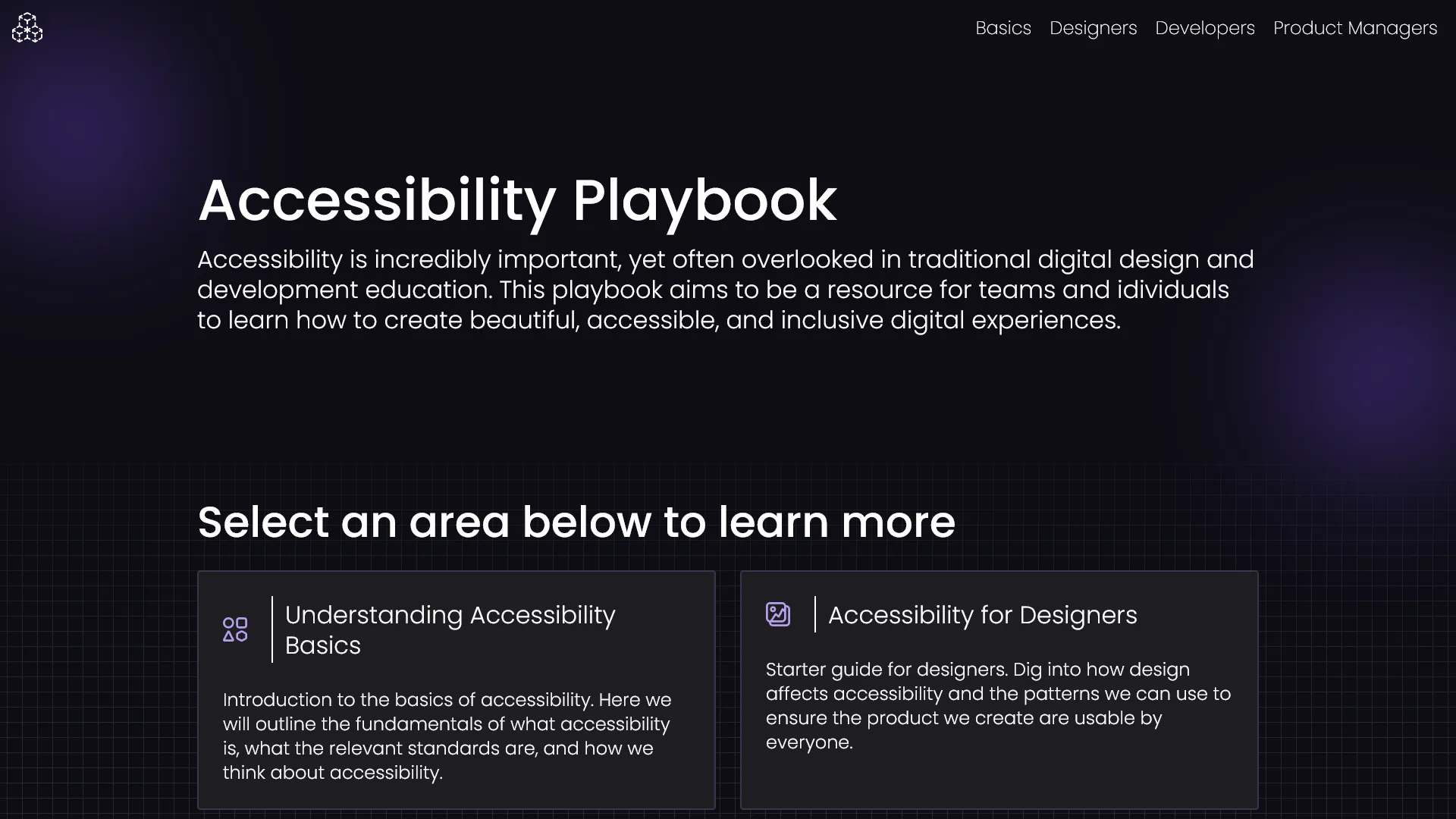 Basics Designers Developers Product Managers

Accessibility Playbook

Accessibility is incredibly important, yet often overlooked in traditional digital design and development education. This playbook aims to be a resource for teams and idividuals to learn how to create beautiful, accessible, and inclusive digital experiences.

Select an area below to learn more

Understanding Accessibility Basics

Introduction to the basics of accessibility. Here we will outline the fundamentals of what accessibility is, what the relevant standards are, and how we think about accessibility.

Accessibility for Designers

Starter guide for designers. Dig into how design affects accessibility and the patterns we can use to ensure the product we create are usable by everyone.